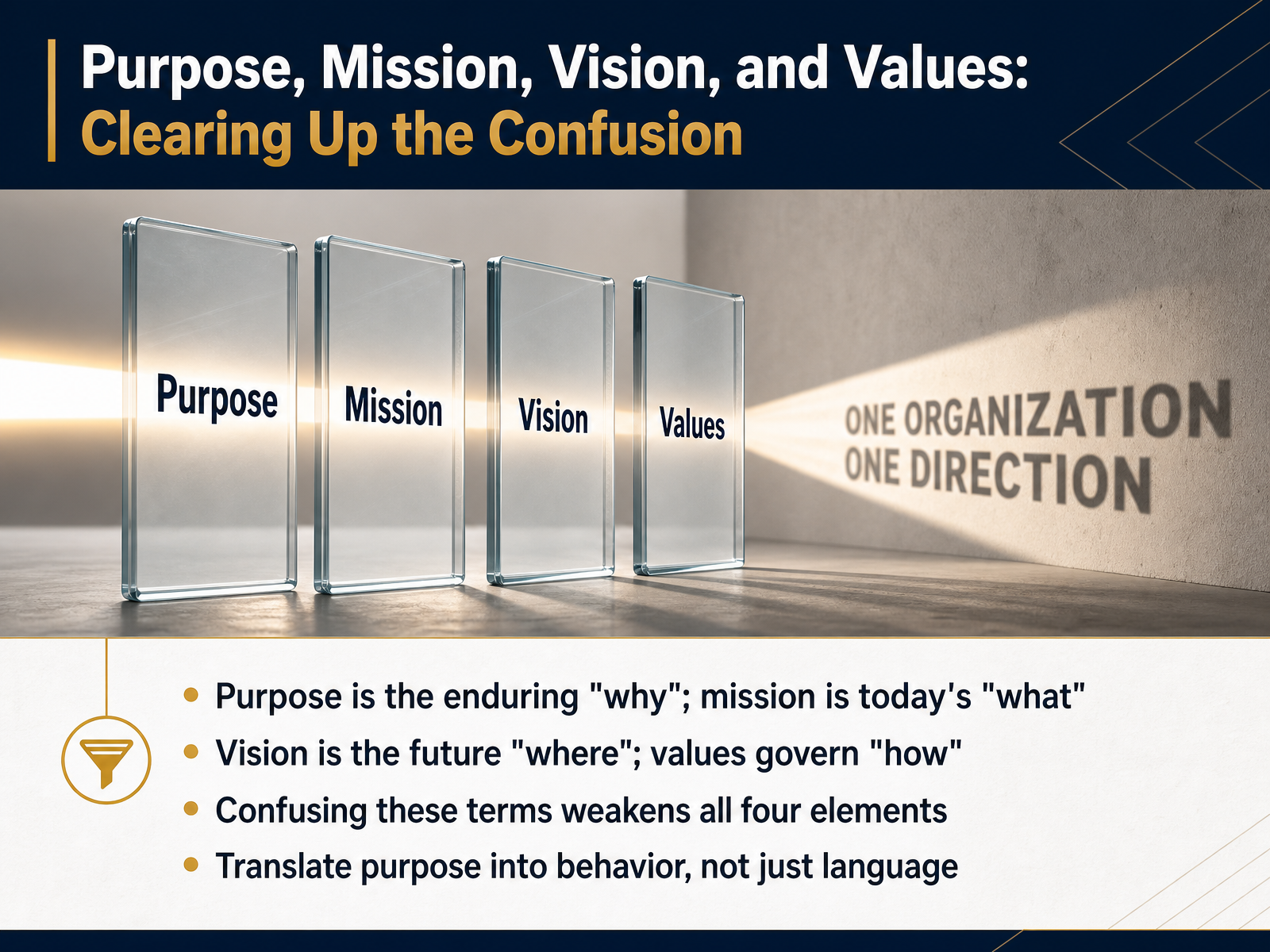 Purpose, Mission, Vision, and Values:
Clearing Up the Confusion

Purpose
Mission
Vision
Values

ONE ORGANIZATION
ONE DIRECTION

- Purpose is the enduring "why"; mission is today's "what"
- Vision is the future "where"; values govern "how"
- Confusing these terms weakens all four elements
- Translate purpose into behavior, not just language